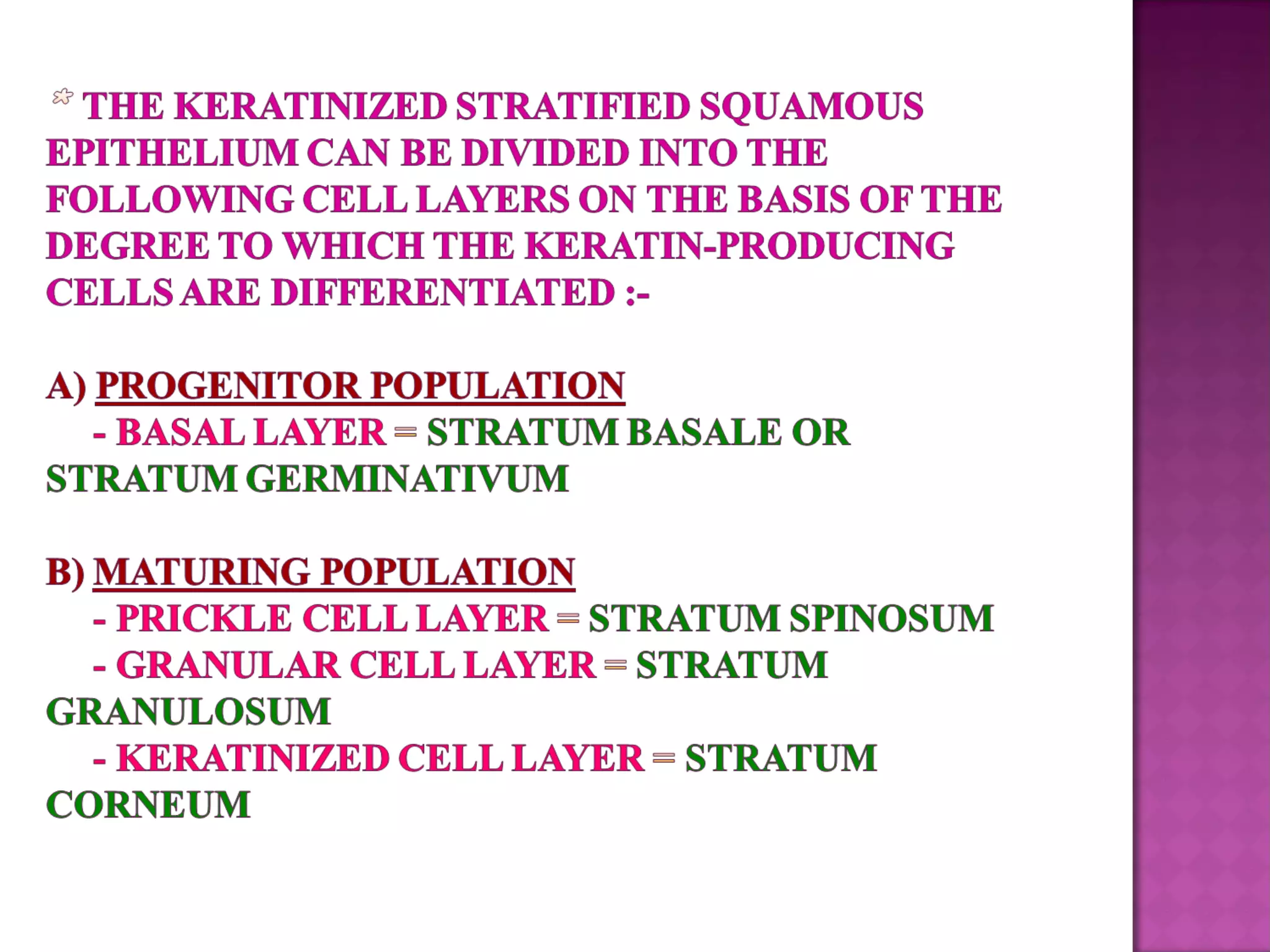 THE KERATINIZED STRATIFIED SQUAMOUS EPITHELIUM CAN BE DIVIDED INTO THE FOLLOWING CELL LAYERS ON THE BASIS OF THE DEGREE TO WHICH THE KERATIN-PRODUCING CELLS ARE DIFFERENTIATED :-

A) PROGENITOR POPULATION
- BASAL LAYER = STRATUM BASALE OR STRATUM GERMINATIVUM

B) MATURING POPULATION
- PRICKLE CELL LAYER = STRATUM SPINOSUM
- GRANULAR CELL LAYER = STRATUM GRANULOSUM
- KERATINIZED CELL LAYER = STRATUM CORNEUM